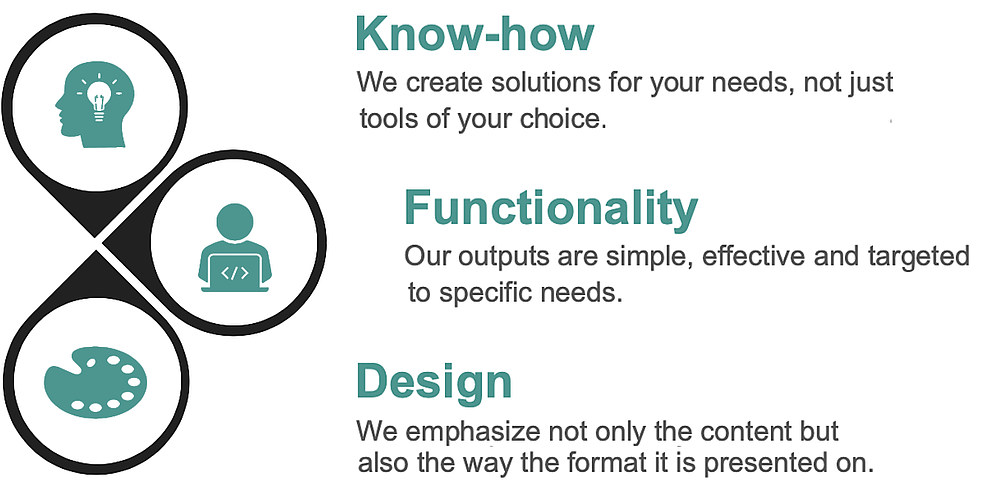 Know-how
We create solutions for your needs, not just tools of your choice.

</>

Functionality
Our outputs are simple, effective and targeted to specific needs.

Design
We emphasize not only the content but also the way the format it is presented on.